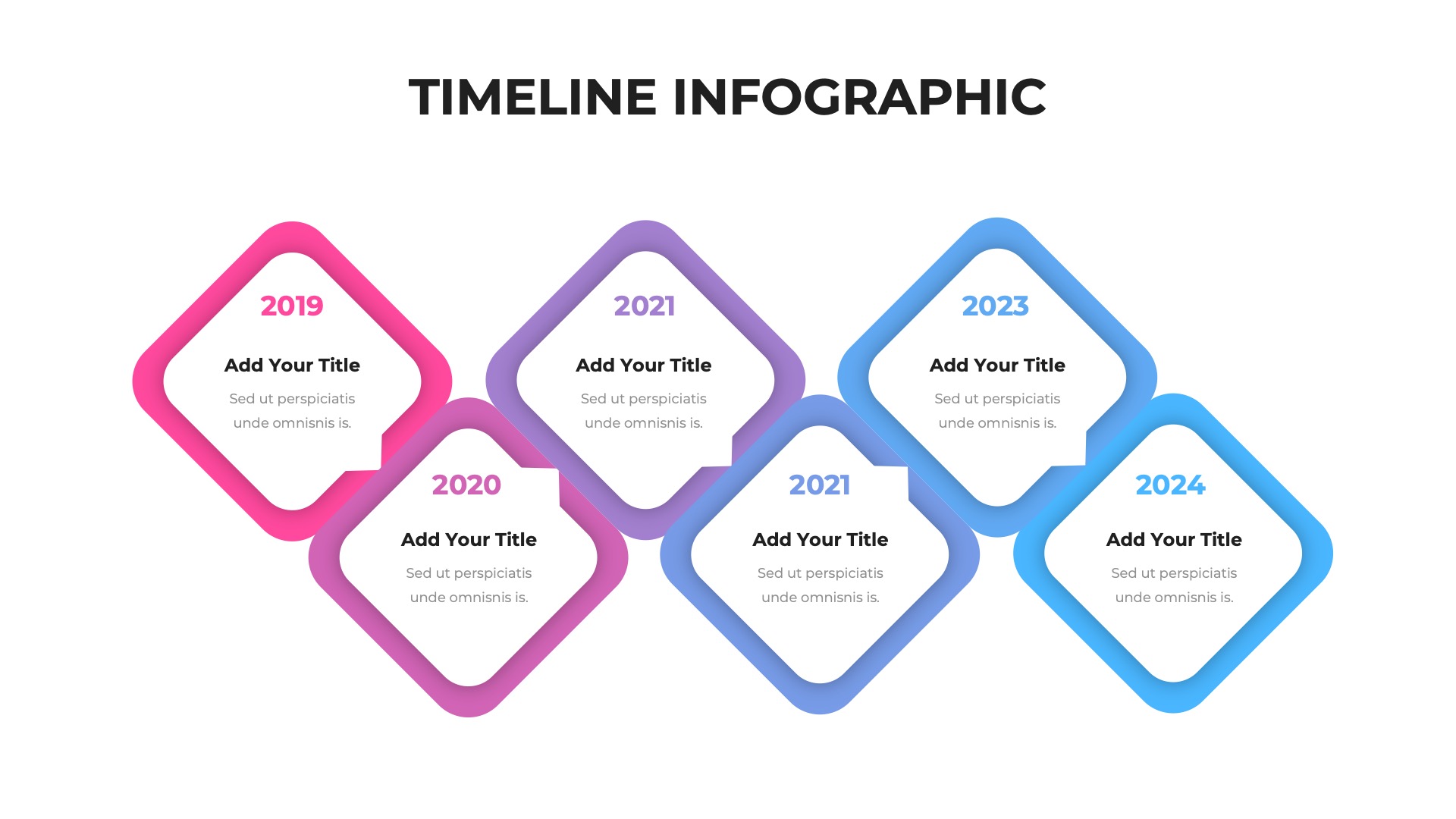 TIMELINE INFOGRAPHIC

2019

Add Your Title

Sed ut perspiciatis unde omnisnis is.

2020

Add Your Title

Sed ut perspiciatis unde omnisnis is.

2021

Add Your Title

Sed ut perspiciatis unde omnisnis is.

2021

Add Your Title

Sed ut perspiciatis unde omnisnis is.

2023

Add Your Title

Sed ut perspiciatis unde omnisnis is.

2024

Add Your Title

Sed ut perspiciatis unde omnisnis is.